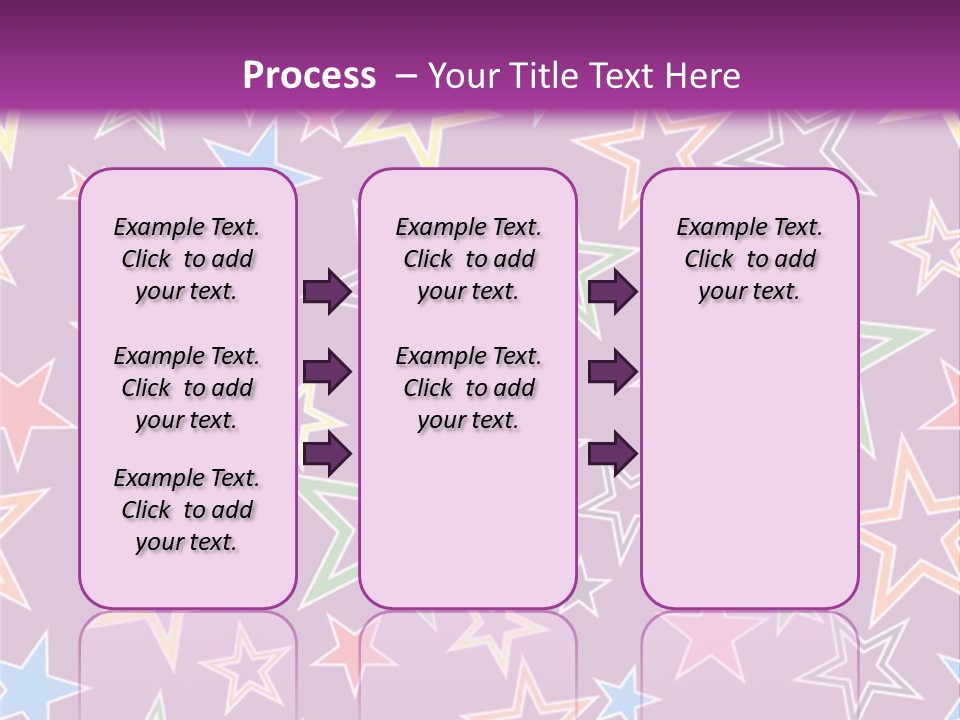 Process – Your Title Text Here

Example Text. Click to add your text.

Example Text. Click to add your text.

Example Text. Click to add your text.

Example Text. Click to add your text.

Example Text. Click to add your text.

Example Text. Click to add your text.